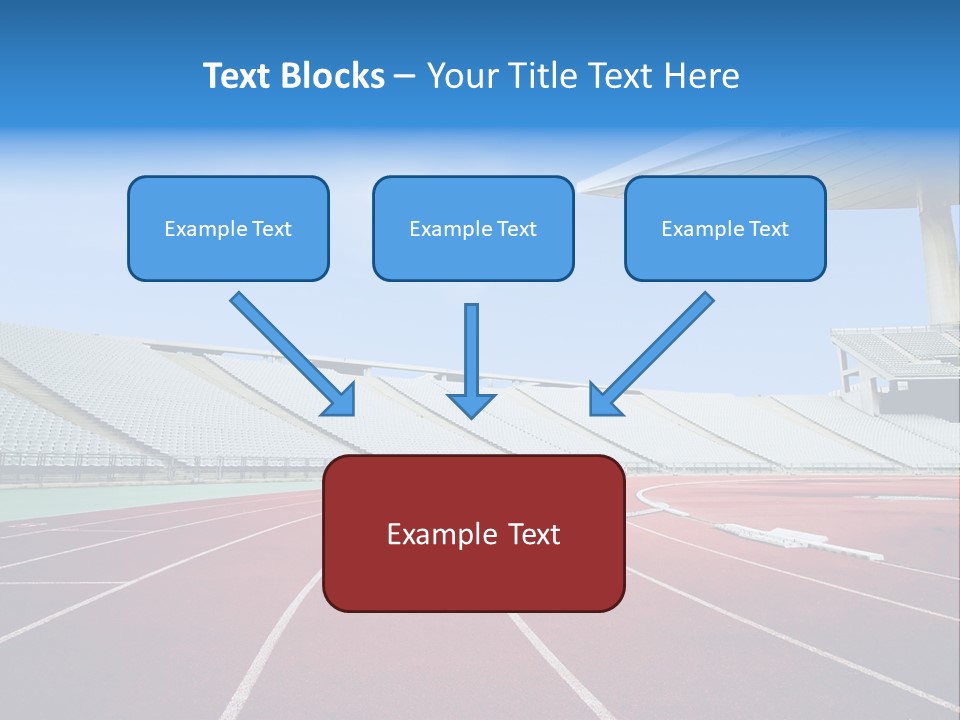 Text Blocks – Your Title Text Here

Example Text

Example Text

Example Text

Example Text